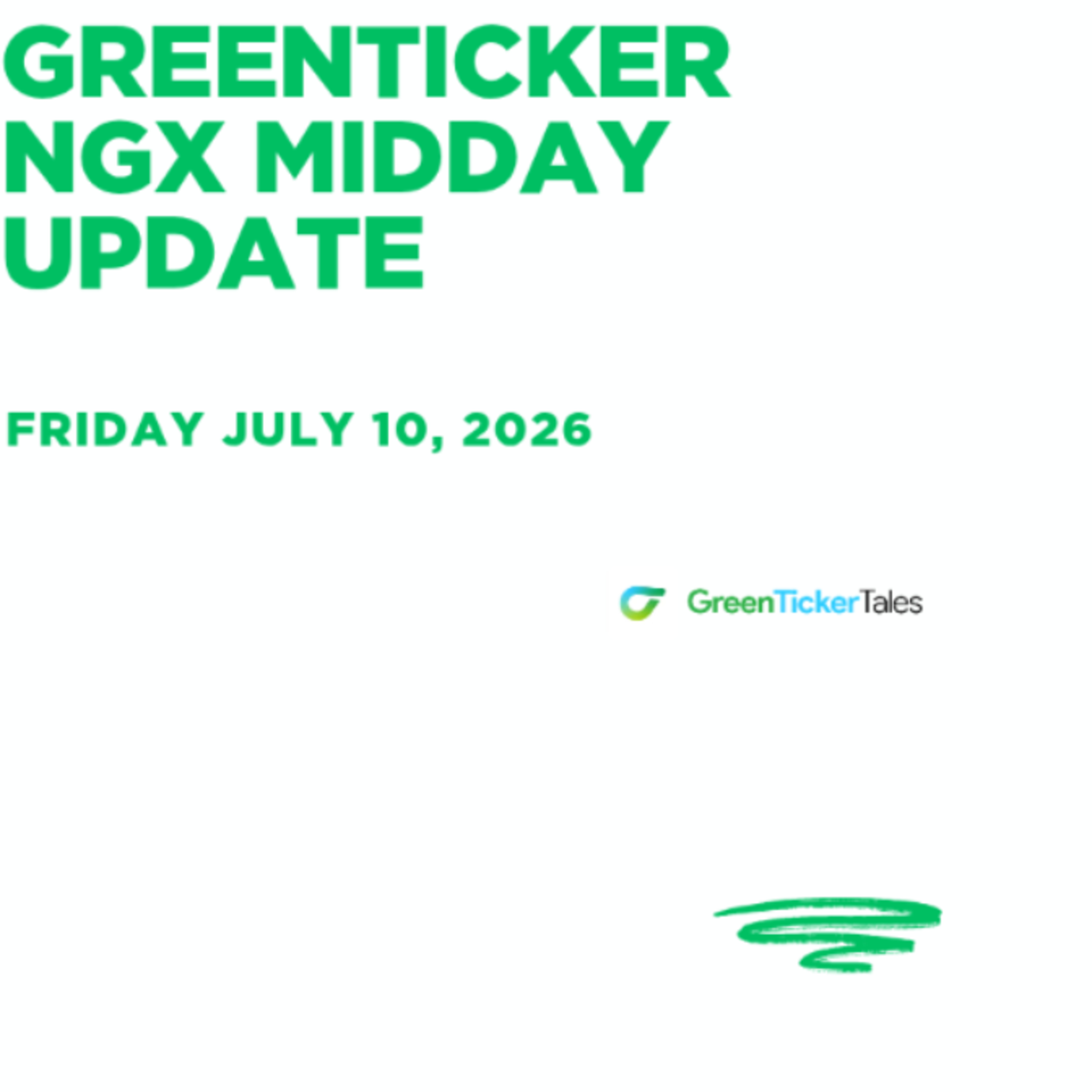 GREENTICKER NGX MIDDAY UPDATE

FRIDAY JULY 10, 2026

GreenTickerTales